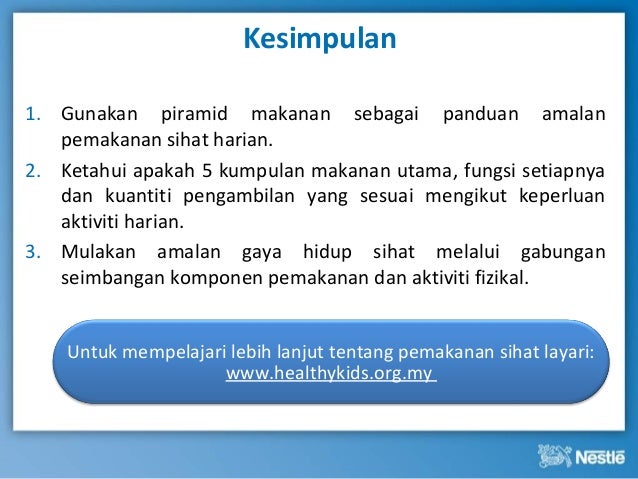 Kesimpulan

1. Gunakan piramid makanan sebagai panduan amalan pemakanan sihat harian.
2. Ketahui apakah 5 kumpulan makanan utama, fungsi setiapnya dan kuantiti pengambilan yang sesuai mengikut keperluan aktiviti harian.
3. Mulakan amalan gaya hidup sihat melalui gabungan seimbangan komponen pemakanan dan aktiviti fizikal.

Untuk mempelajari lebih lanjut tentang pemakanan sihat layari: www.healthykids.org.my

Nestlé